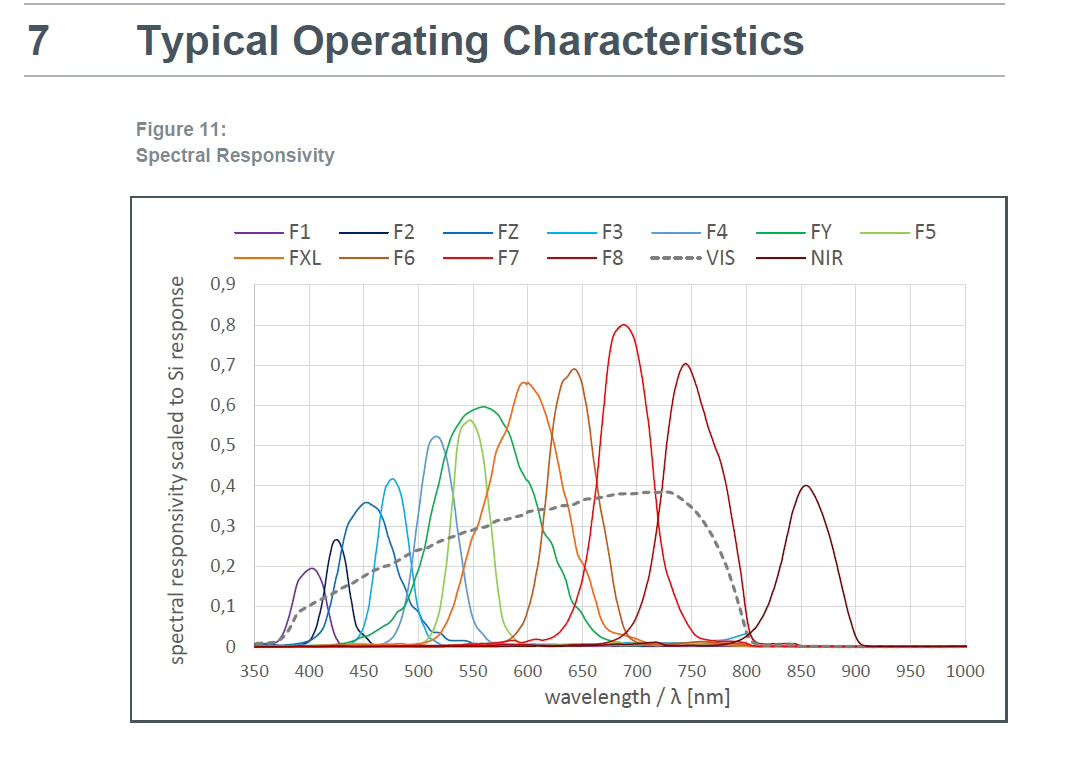 7 Typical Operating Characteristics

Figure 11:
Spectral Responsivity

F1 F2 FZ F3 F4 FY F5
FXL F6 F7 F8 VIS NIR

spectral responsivity scaled to Si response

0,9
0,8
0,7
0,6
0,5
0,4
0,3
0,2
0,1
0

350 400 450 500 550 600 650 700 750 800 850 900 950 1000

wavelength / λ [nm]